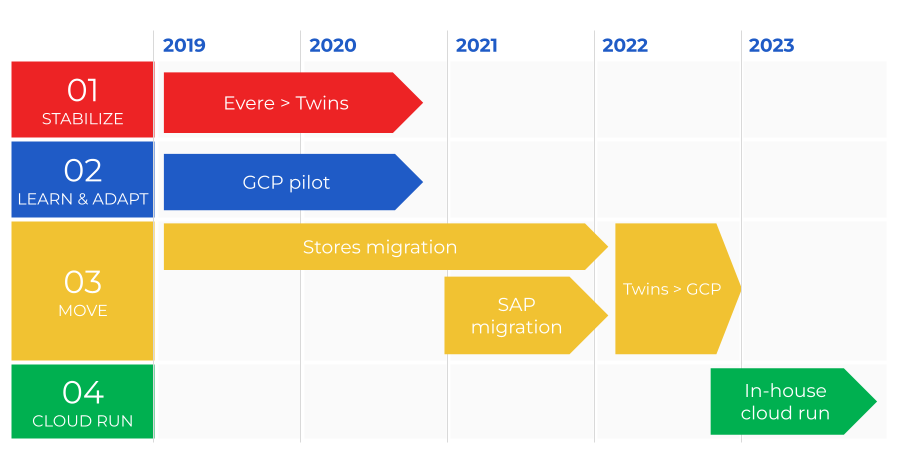 2019
2020
2021
2022
2023

01
STABILIZE

Evere > Twins

02
LEARN & ADAPT

GCP pilot

03
MOVE

Stores migration

SAP migration

Twins > GCP

04
CLOUD RUN

In-house cloud run